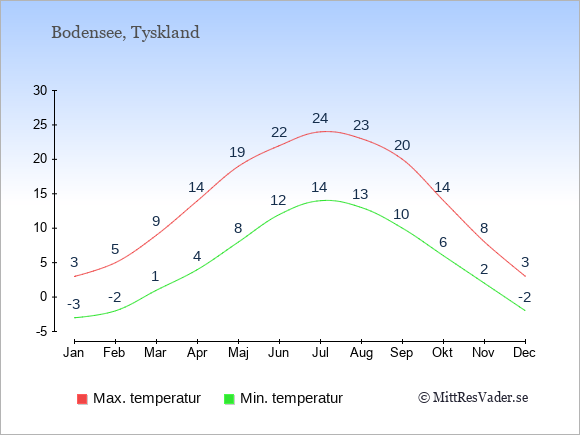 Bodensee, Tyskland

30
25
20
15
10
5
0
-5

3 5 9 14 19 22 24 23 20 14 8 3

-3 -2 1 4 8 12 14 13 10 6 2 -2

Jan Feb Mar Apr Maj Jun Jul Aug Sep Okt Nov Dec

Max. temperatur
Min. temperatur
© MittResVader.se